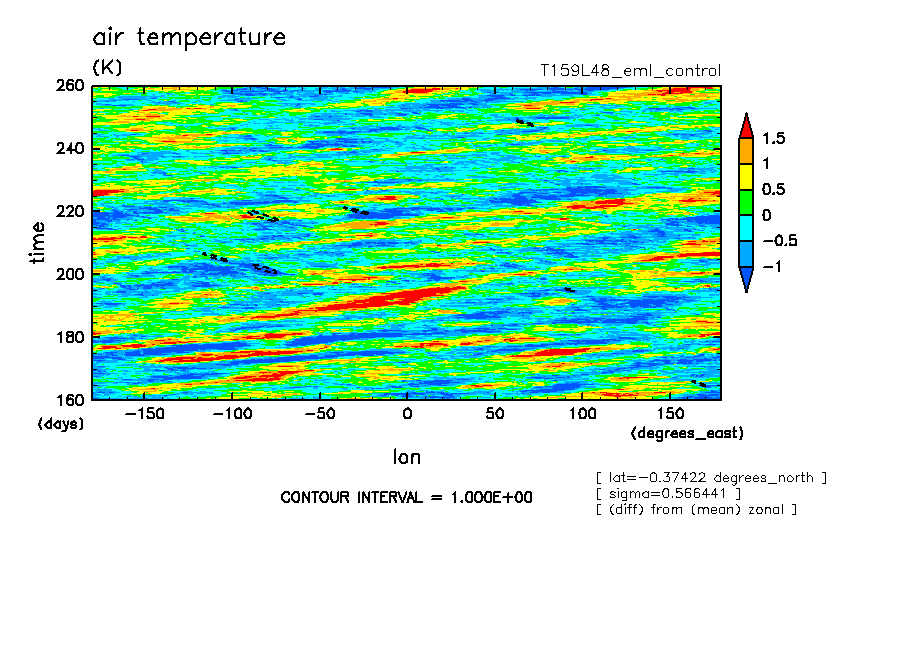 air temperature
(K)
T159L48_eml_control

260
240
220
200
180
160
time
(days)

−150 −100 −50 0 50 100 150
(degrees_east)
lon

1.5
1
0.5
0
−0.5
−1

CONTOUR INTERVAL = 1.000E+00

[ lat=−0.37422 degrees_north ]
[ sigma=0.566441 ]
[ (diff) from (mean) zonal ]